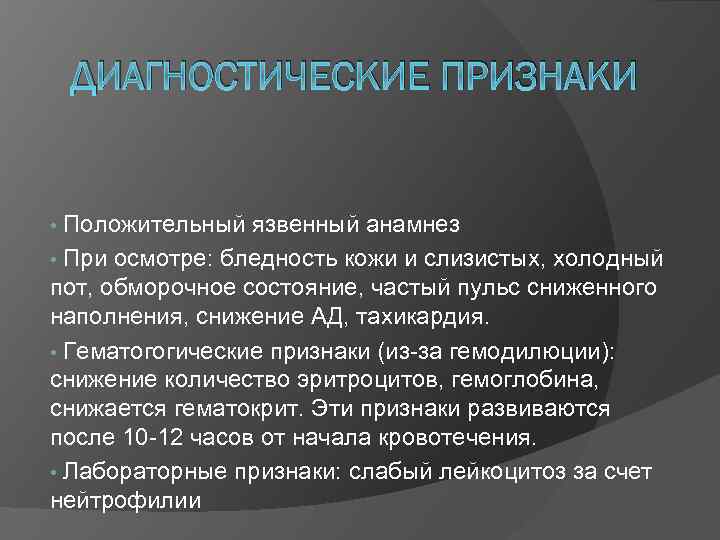 ДИАГНОСТИЧЕСКИЕ ПРИЗНАКИ

• Положительный язвенный анамнез

• При осмотре: бледность кожи и слизистых, холодный пот, обморочное состояние, частый пульс сниженного наполнения, снижение АД, тахикардия.

• Гематогогические признаки (из-за гемодилюции): снижение количество эритроцитов, гемоглобина, снижается гематокрит. Эти признаки развиваются после 10-12 часов от начала кровотечения.

• Лабораторные признаки: слабый лейкоцитоз за счет нейтрофилии